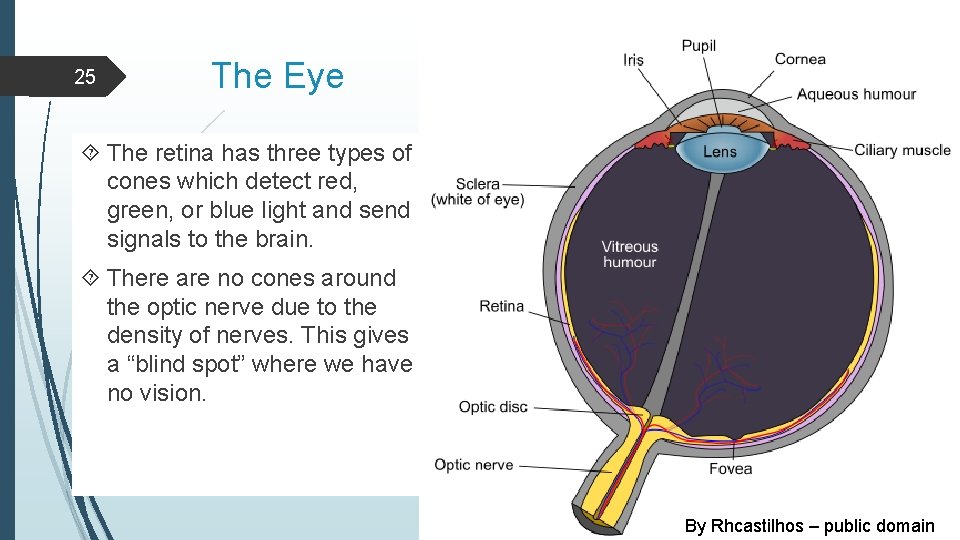 25

The Eye

The retina has three types of cones which detect red, green, or blue light and send signals to the brain.

There are no cones around the optic nerve due to the density of nerves. This gives a “blind spot” where we have no vision.

Iris
Pupil
Cornea
Aqueous humour
Lens
Ciliary muscle
Sclera (white of eye)
Vitreous humour
Retina
Optic disc
Optic nerve
Fovea

By Rhcastilhos – public domain